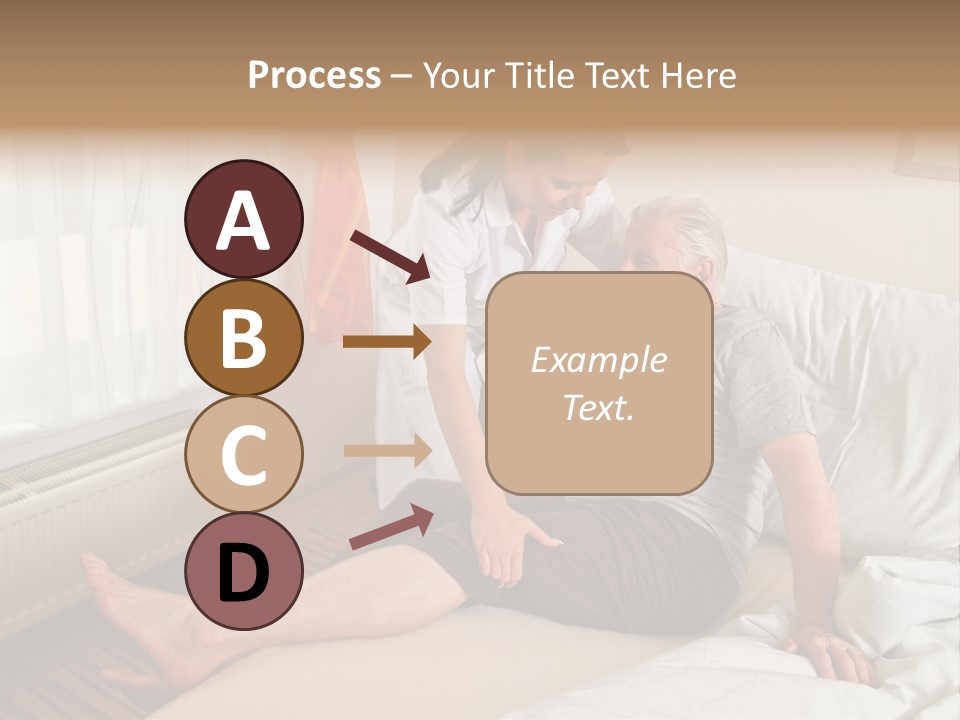 Process – Your Title Text Here

A

B

C

D

Example Text.